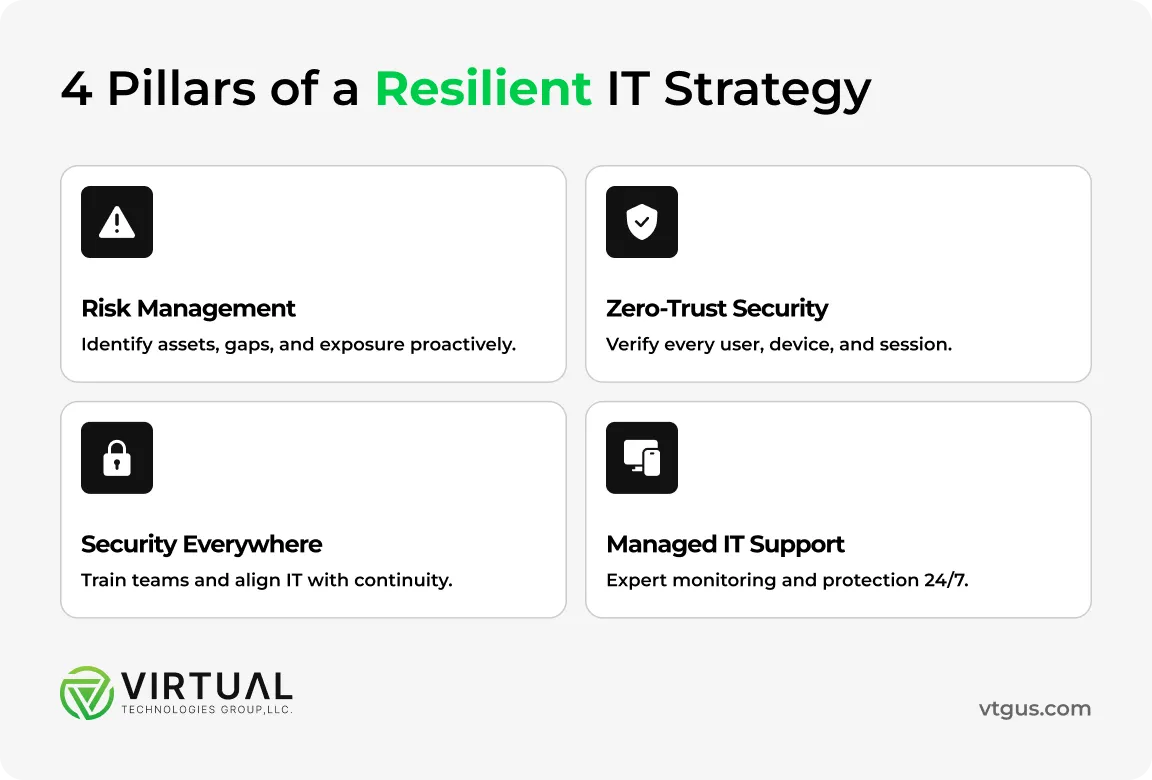 4 Pillars of a Resilient IT Strategy

Risk Management
Identify assets, gaps, and exposure proactively.

Zero-Trust Security
Verify every user, device, and session.

Security Everywhere
Train teams and align IT with continuity.

Managed IT Support
Expert monitoring and protection 24/7.

VIRTUAL
TECHNOLOGIES GROUP,LLC.

vtgus.com